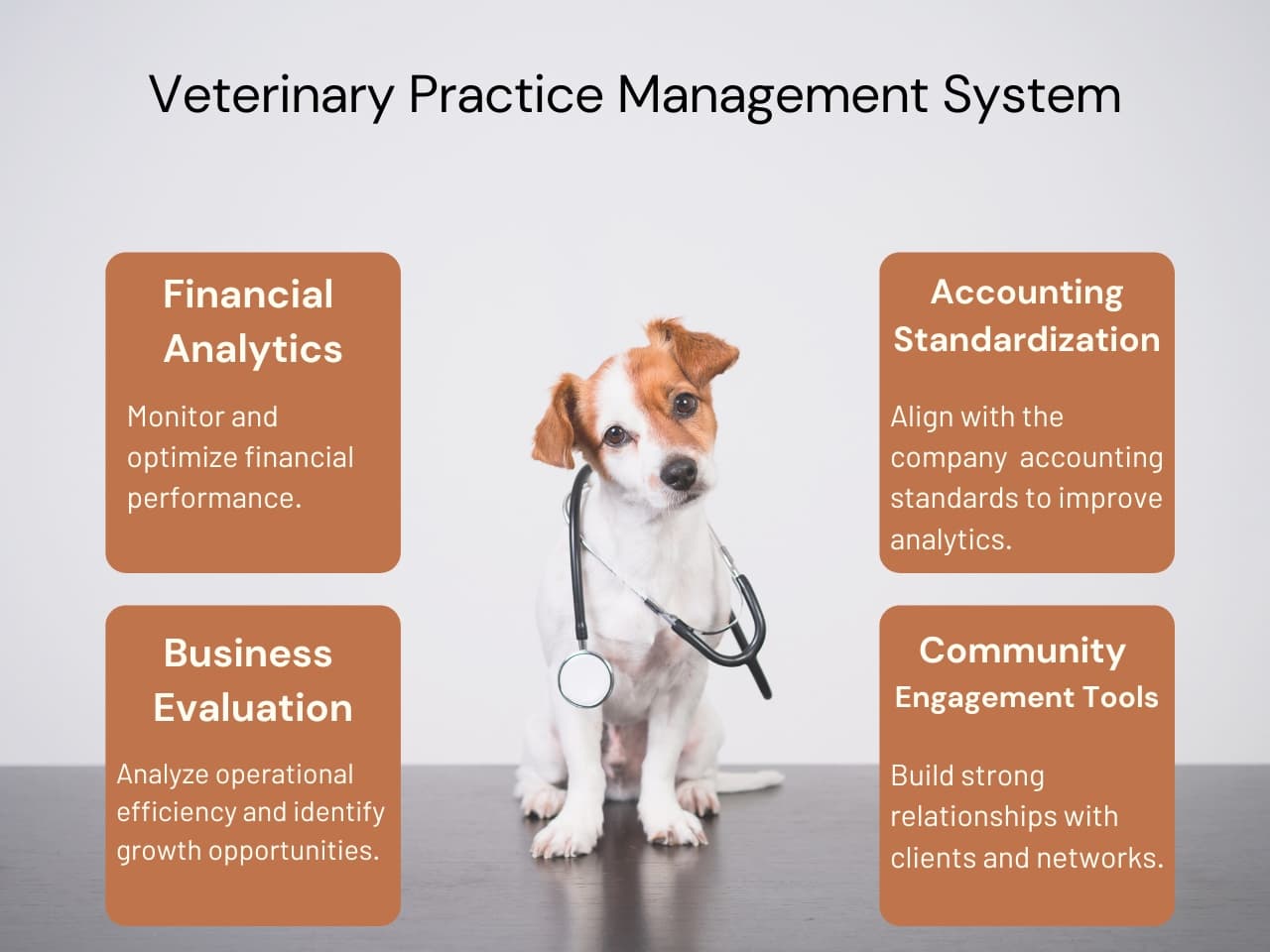 Veterinary Practice Management System

Financial Analytics

Monitor and optimize financial performance.

Business Evaluation

Analyze operational efficiency and identify growth opportunities.

Accounting Standardization

Align with the company  accounting standards to improve analytics.

Community Engagement Tools

Build strong relationships with clients and networks.